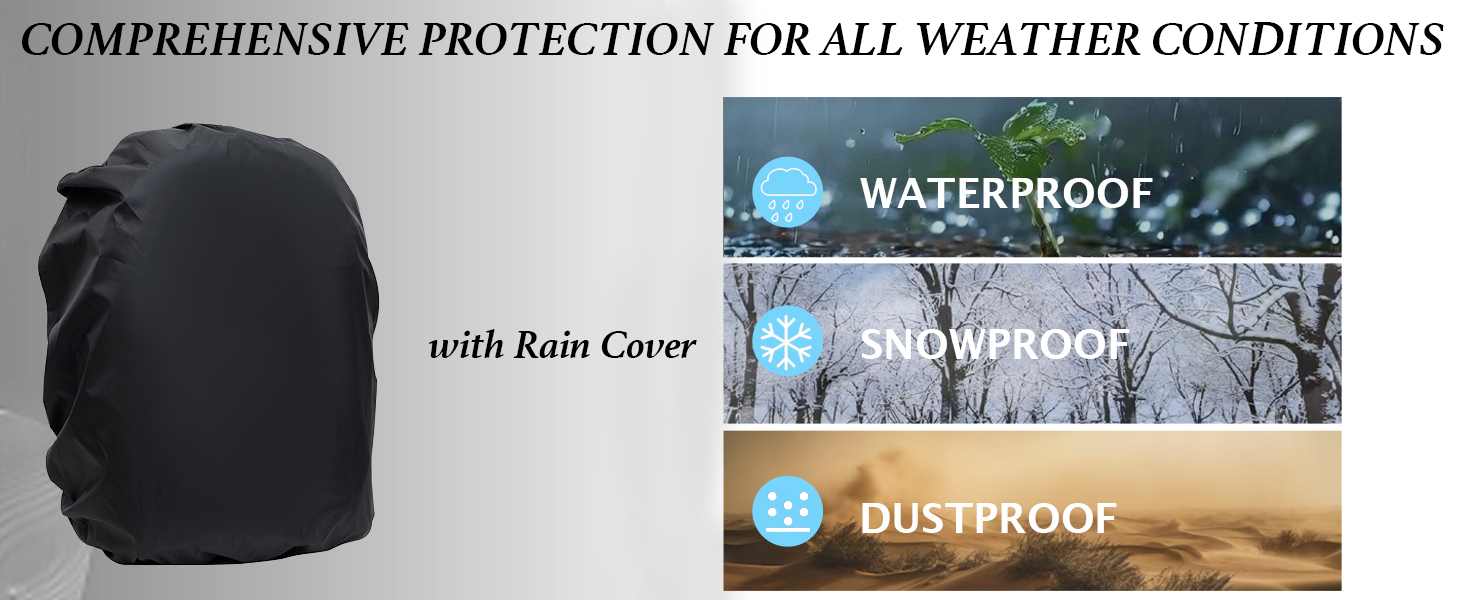 COMPREHENSIVE PROTECTION FOR ALL WEATHER CONDITIONS

with Rain Cover

WATERPROOF

SNOWPROOF

DUSTPROOF